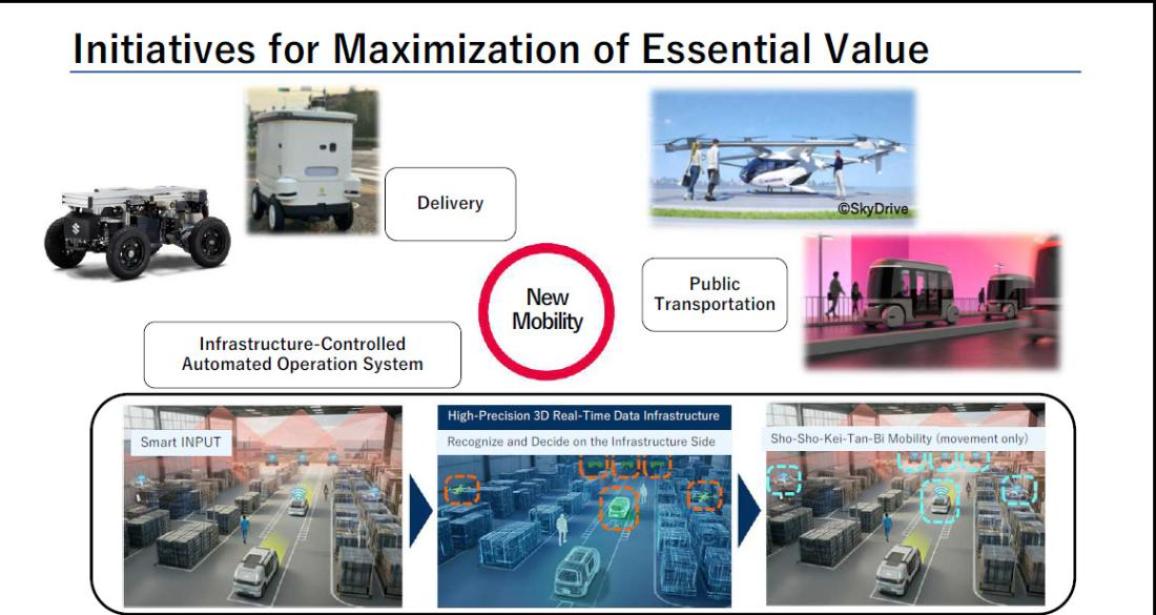 Initiatives for Maximization of Essential Value

Delivery

©SkyDrive

New Mobility

Public Transportation

Infrastructure-Controlled Automated Operation System

Smart INPUT

High-Precision 3D Real-Time Data Infrastructure

Recognize and Decide on the Infrastructure Side

Sho-Sho-Kei-Tan-Bi Mobility (movement only)